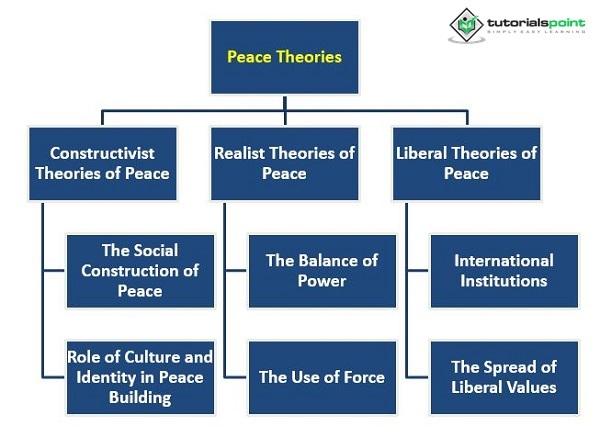 tutorialspoint
SIMPLY EASY LEARNING

Peace Theories

Constructivist Theories of Peace

The Social Construction of Peace

Role of Culture and Identity in Peace Building

Realist Theories of Peace

The Balance of Power

The Use of Force

Liberal Theories of Peace

International Institutions

The Spread of Liberal Values